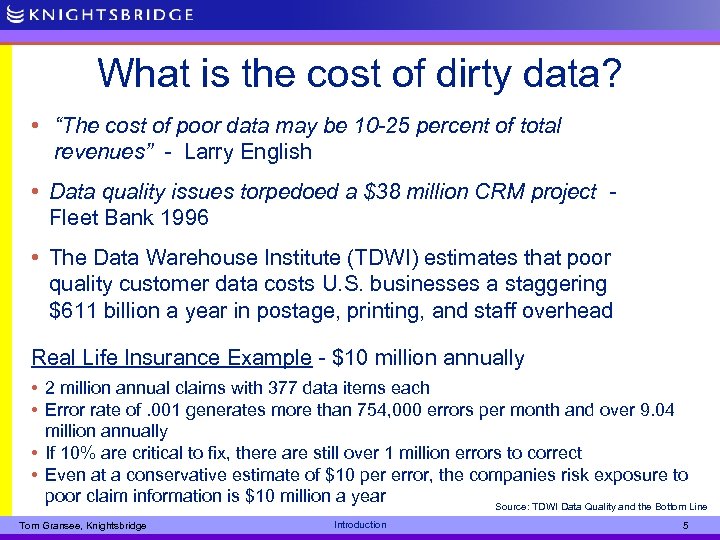 KNIGHTSBRIDGE

What is the cost of dirty data?

• "The cost of poor data may be 10-25 percent of total revenues" - Larry English

• Data quality issues torpedoed a \$38 million CRM project - Fleet Bank 1996

• The Data Warehouse Institute (TDWI) estimates that poor quality customer data costs U.S. businesses a staggering \$611 billion a year in postage, printing, and staff overhead

Real Life Insurance Example - \$10 million annually

• 2 million annual claims with 377 data items each
• Error rate of .001 generates more than 754,000 errors per month and over 9.04 million annually
• If 10% are critical to fix, there are still over 1 million errors to correct
• Even at a conservative estimate of \$10 per error, the companies risk exposure to poor claim information is \$10 million a year

Source: TDWI Data Quality and the Bottom Line

Tom Gransee, Knightsbridge Introduction 5